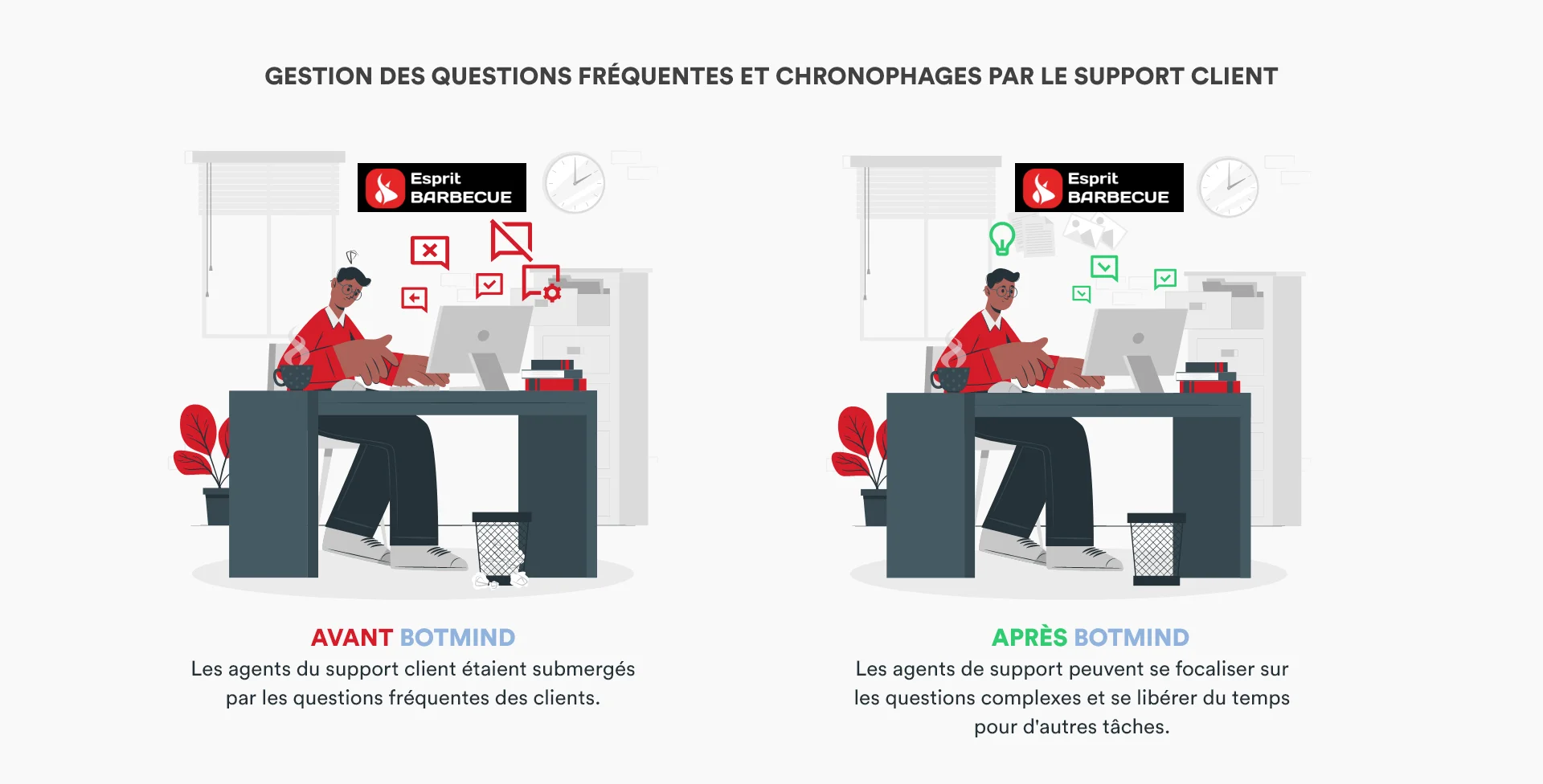 GESTION DES QUESTIONS FRÉQUENTES ET CHRONOPHAGES PAR LE SUPPORT CLIENT

Esprit BARBECUE

AVANT BOTMIND
Les agents du support client étaient submergés par les questions fréquentes des clients.

Esprit BARBECUE

APRÈS BOTMIND
Les agents de support peuvent se focaliser sur les questions complexes et se libérer du temps pour d'autres tâches.